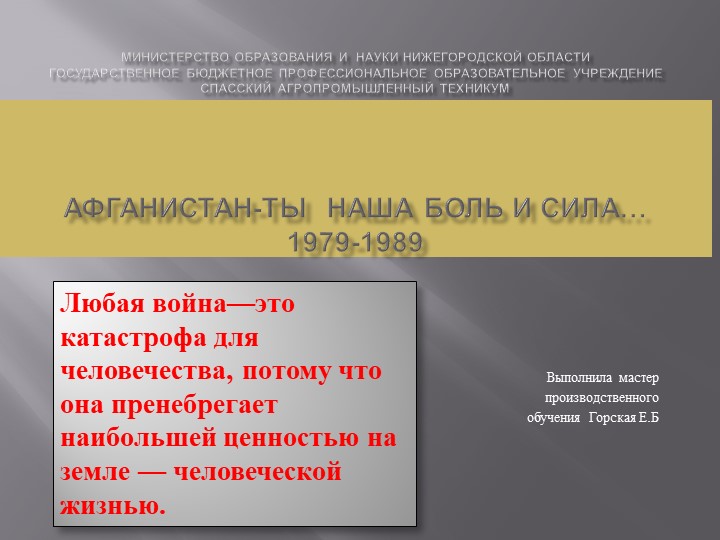 МИНИСТЕРСТВО ОБРАЗОВАНИЯ И НАУКИ НИЖЕГОРОДСКОЙ ОБЛАСТИ
ГОСУДАРСТВЕННОЕ БЮДЖЕТНОЕ ПРОФЕССИОНАЛЬНОЕ ОБРАЗОВАТЕЛЬНОЕ УЧРЕЖДЕНИЕ
СПАССКИЙ АГРОПРОМЫШЛЕННЫЙ ТЕХНИКУМ

АФГАНИСТАН-ТЫ НАША БОЛЬ И СИЛА…
1979-1989

Любая война—это катастрофа для человечества, потому что она пренебрегает наибольшей ценностью на земле — человеческой жизнью.

Выполнила мастер производственного обучения Горская Е.Б